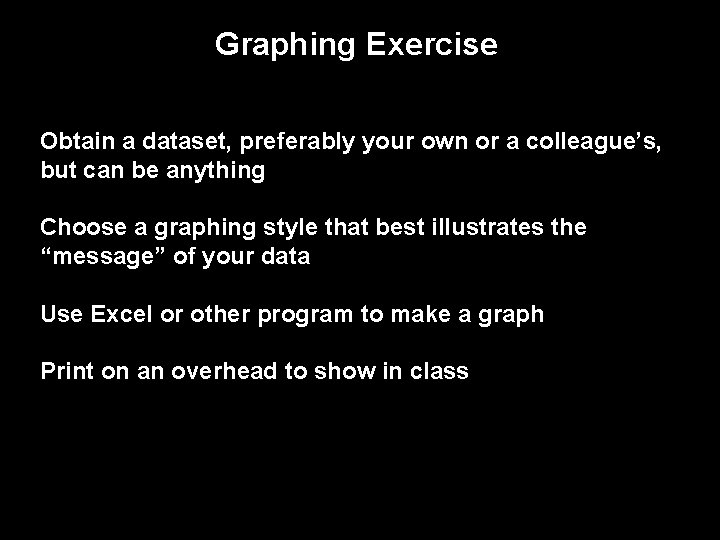 Graphing Exercise

Obtain a dataset, preferably your own or a colleague’s, but can be anything

Choose a graphing style that best illustrates the “message” of your data

Use Excel or other program to make a graph

Print on an overhead to show in class